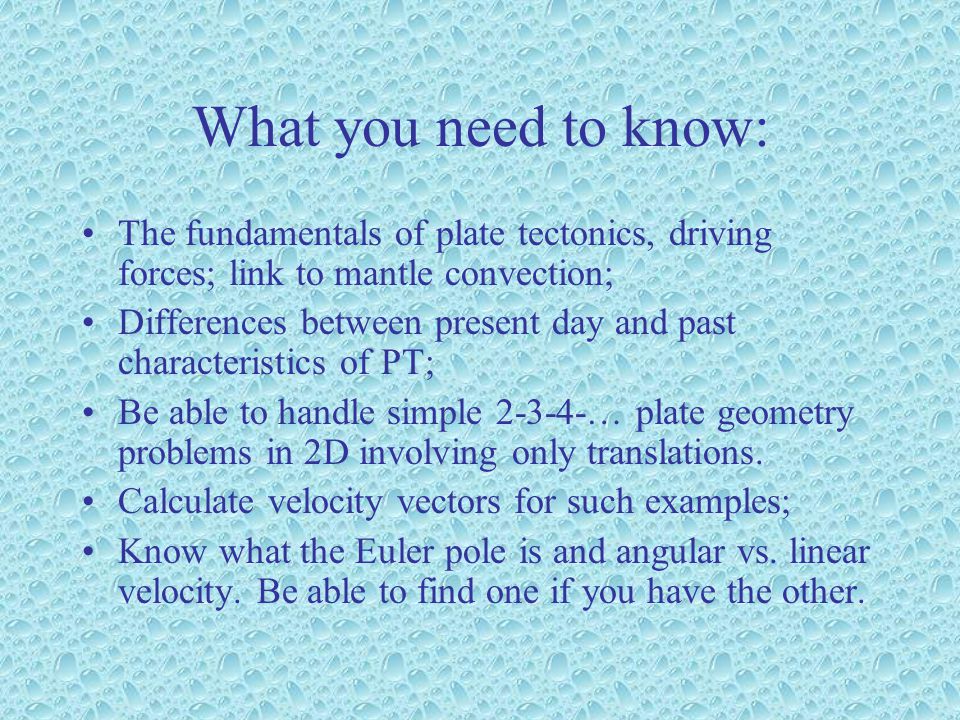 What you need to know:

• The fundamentals of plate tectonics, driving forces; link to mantle convection;
• Differences between present day and past characteristics of PT;
• Be able to handle simple 2-3-4-… plate geometry problems in 2D involving only translations.
• Calculate velocity vectors for such examples;
• Know what the Euler pole is and angular vs. linear velocity. Be able to find one if you have the other.